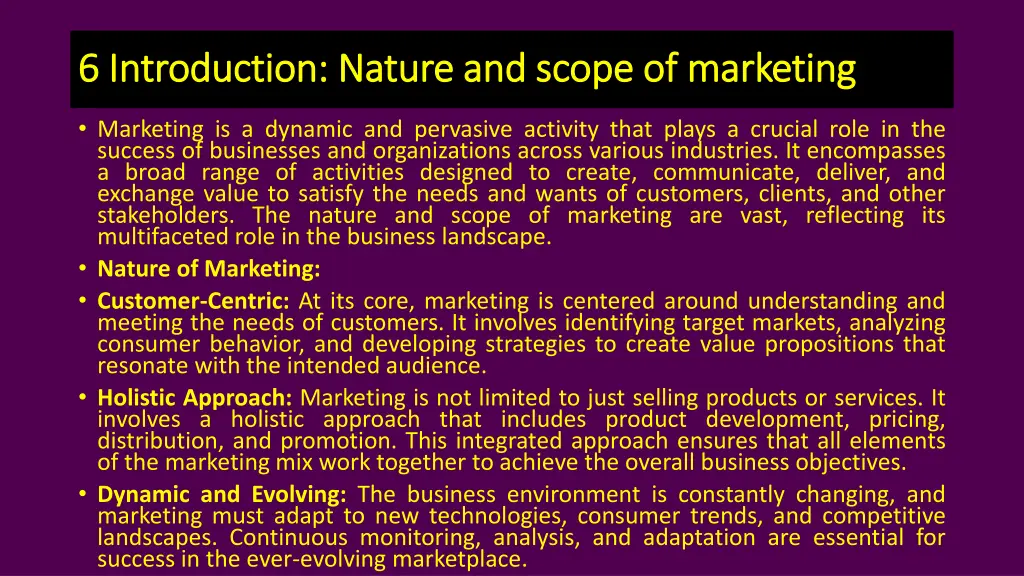 6 Introduction: Nature and scope of marketing

• Marketing is a dynamic and pervasive activity that plays a crucial role in the success of businesses and organizations across various industries. It encompasses a broad range of activities designed to create, communicate, deliver, and exchange value to satisfy the needs and wants of customers, clients, and other stakeholders. The nature and scope of marketing are vast, reflecting its multifaceted role in the business landscape.

• Nature of Marketing:

• Customer-Centric: At its core, marketing is centered around understanding and meeting the needs of customers. It involves identifying target markets, analyzing consumer behavior, and developing strategies to create value propositions that resonate with the intended audience.

• Holistic Approach: Marketing is not limited to just selling products or services. It involves a holistic approach that includes product development, pricing, distribution, and promotion. This integrated approach ensures that all elements of the marketing mix work together to achieve the overall business objectives.

• Dynamic and Evolving: The business environment is constantly changing, and marketing must adapt to new technologies, consumer trends, and competitive landscapes. Continuous monitoring, analysis, and adaptation are essential for success in the ever-evolving marketplace.